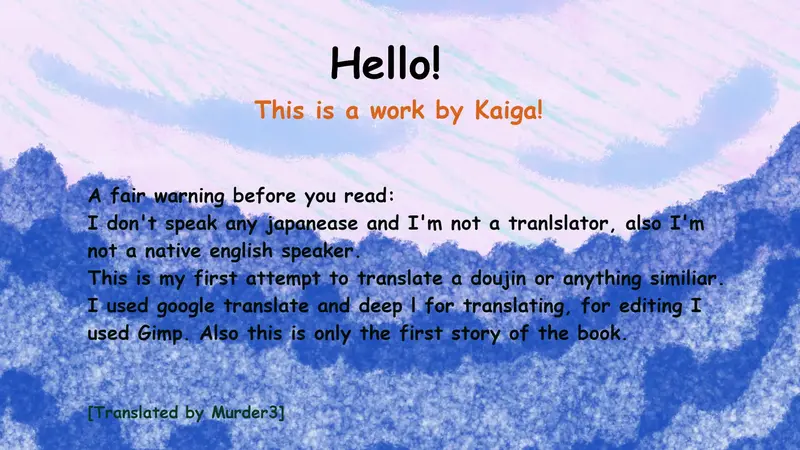 Hello!

This is a work by Kaiga!

A fair warning before you read:
I don't speak any japanease and I'm not a tranlslator, also I'm not a native english speaker.
This is my first attempt to translate a doujin or anything similiar.
I used google translate and deep l for translating, for editing I used Gimp. Also this is only the first story of the book.

[Translated by Murder3]